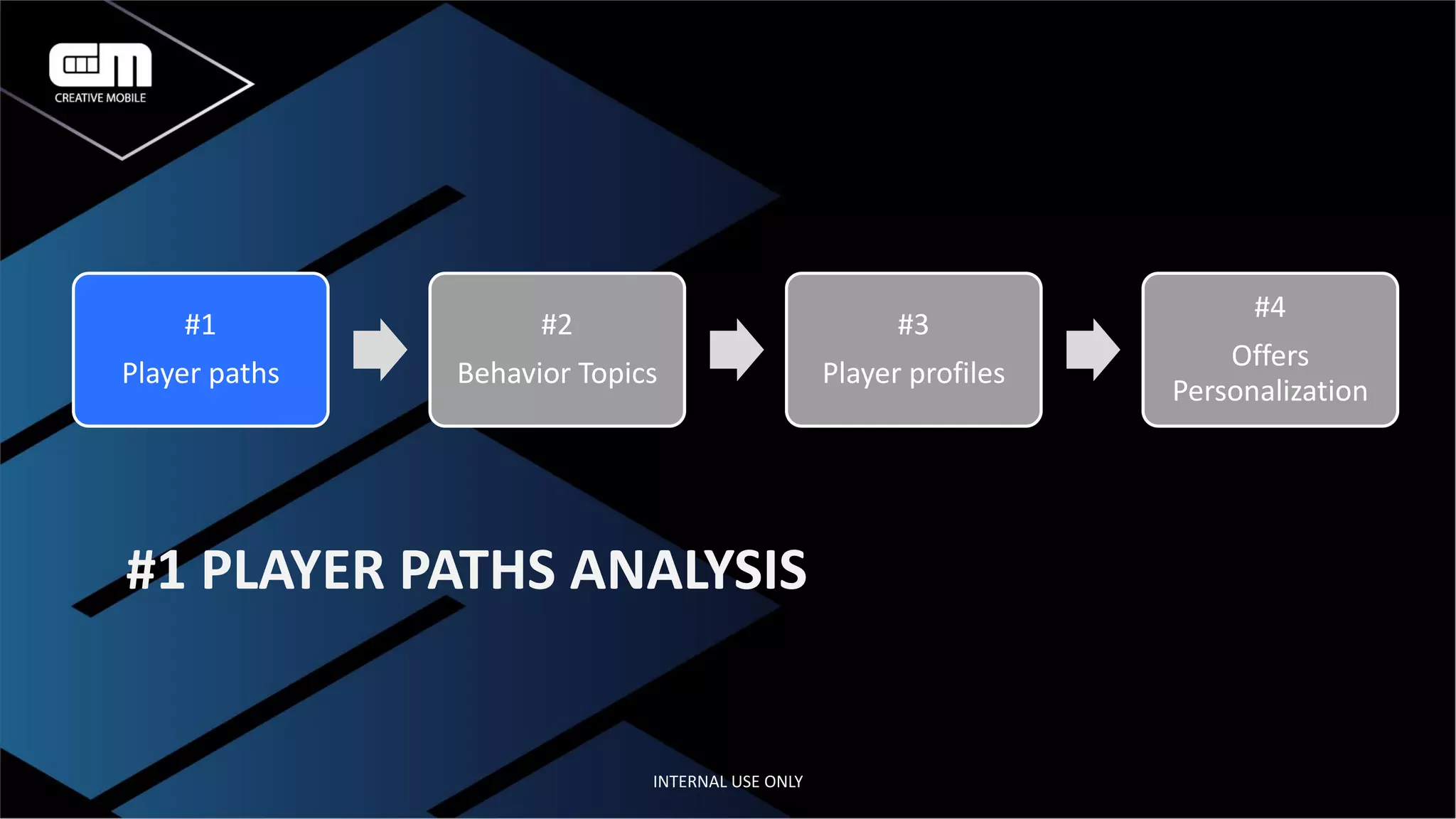 CREATIVE MOBILE

#1
Player paths

#2
Behavior Topics

#3
Player profiles

#4
Offers Personalization

#1 PLAYER PATHS ANALYSIS

INTERNAL USE ONLY